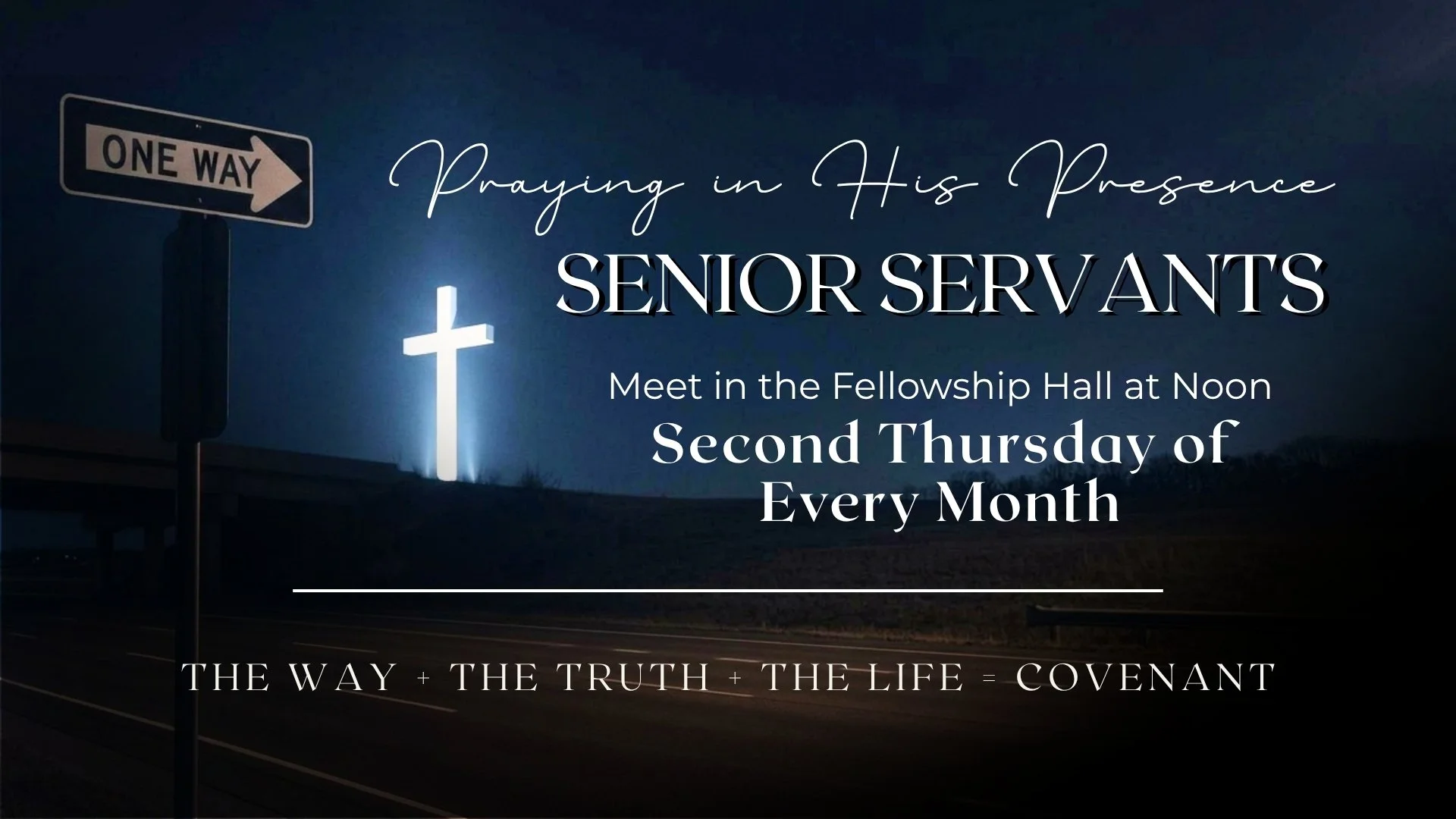 ONE WAY

Praying in His Presence

SENIOR SERVANTS

Meet in the Fellowship Hall at Noon

Second Thursday of Every Month

THE WAY + THE TRUTH + THE LIFE = COVENANT